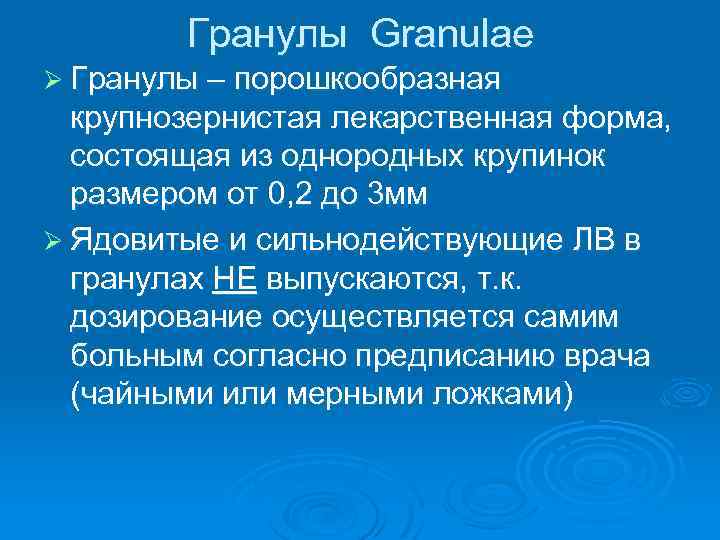 Гранулы Granulae

➢ Гранулы – порошкообразная крупнозернистая лекарственная форма, состоящая из однородных крупинок размером от 0,2 до 3мм

➢ Ядовитые и сильнодействующие ЛВ в гранулах НЕ выпускаются, т.к. дозирование осуществляется самим больным согласно предписанию врача (чайными или мерными ложками)